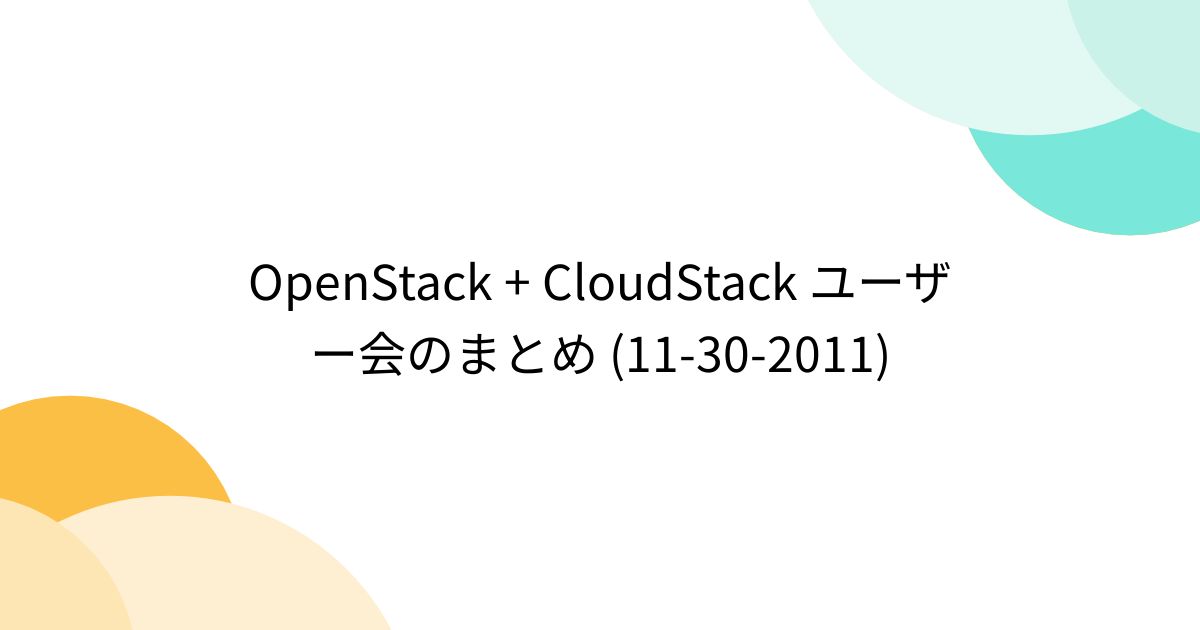 OpenStack + CloudStack ユーザー会のまとめ (11-30-2011)